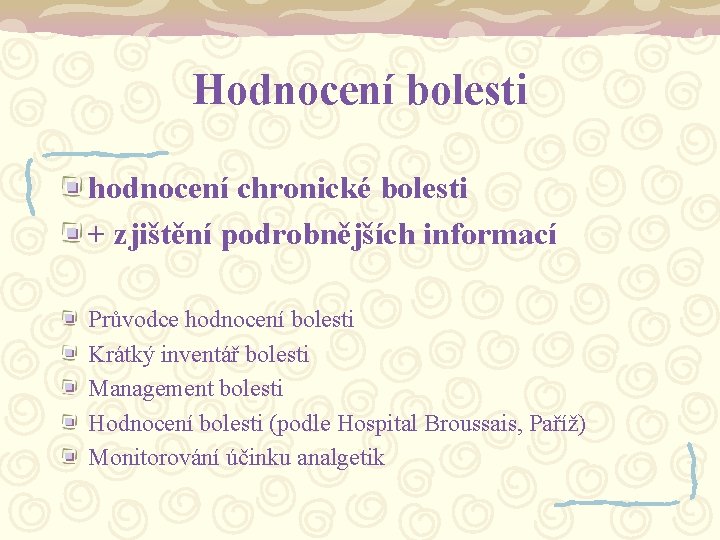 Hodnocení bolesti

hodnocení chronické bolesti

+ zjištění podrobnějších informací

Průvodce hodnocení bolesti

Krátký inventář bolesti

Management bolesti

Hodnocení bolesti (podle Hospital Broussais, Paříž)

Monitorování účinku analgetik